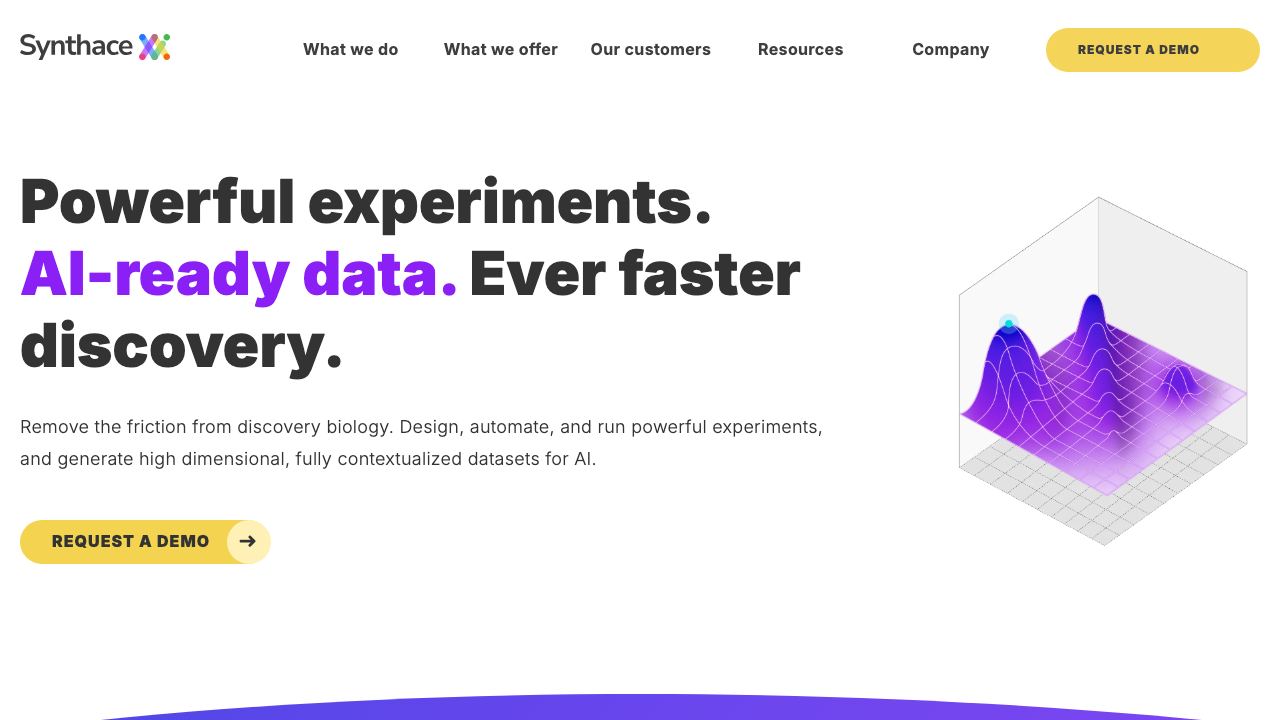 Synthace

What we do What we offer Our customers Resources Company

REQUEST A DEMO

Powerful experiments. AI-ready data. Ever faster discovery.

Remove the friction from discovery biology. Design, automate, and run powerful experiments, and generate high dimensional, fully contextualized datasets for AI.

REQUEST A DEMO